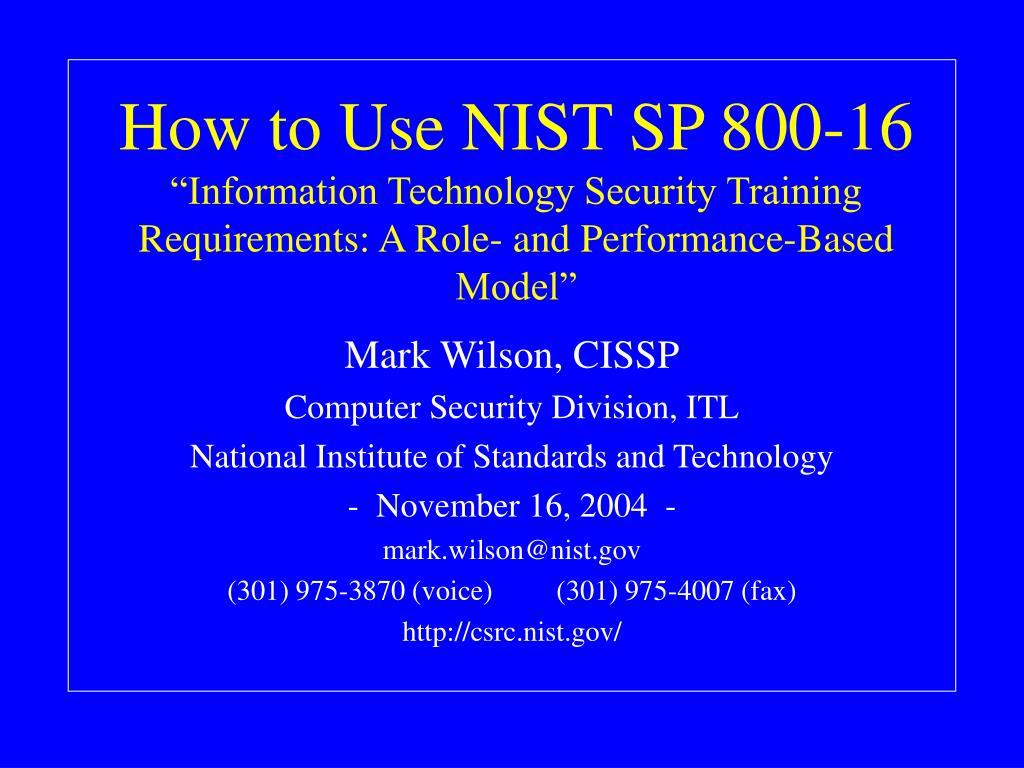 How to Use NIST SP 800-16
“Information Technology Security Training Requirements: A Role- and Performance-Based Model”

Mark Wilson, CISSP

Computer Security Division, ITL

National Institute of Standards and Technology

- November 16, 2004 -

mark.wilson@nist.gov

(301) 975-3870 (voice) (301) 975-4007 (fax)

http://csrc.nist.gov/